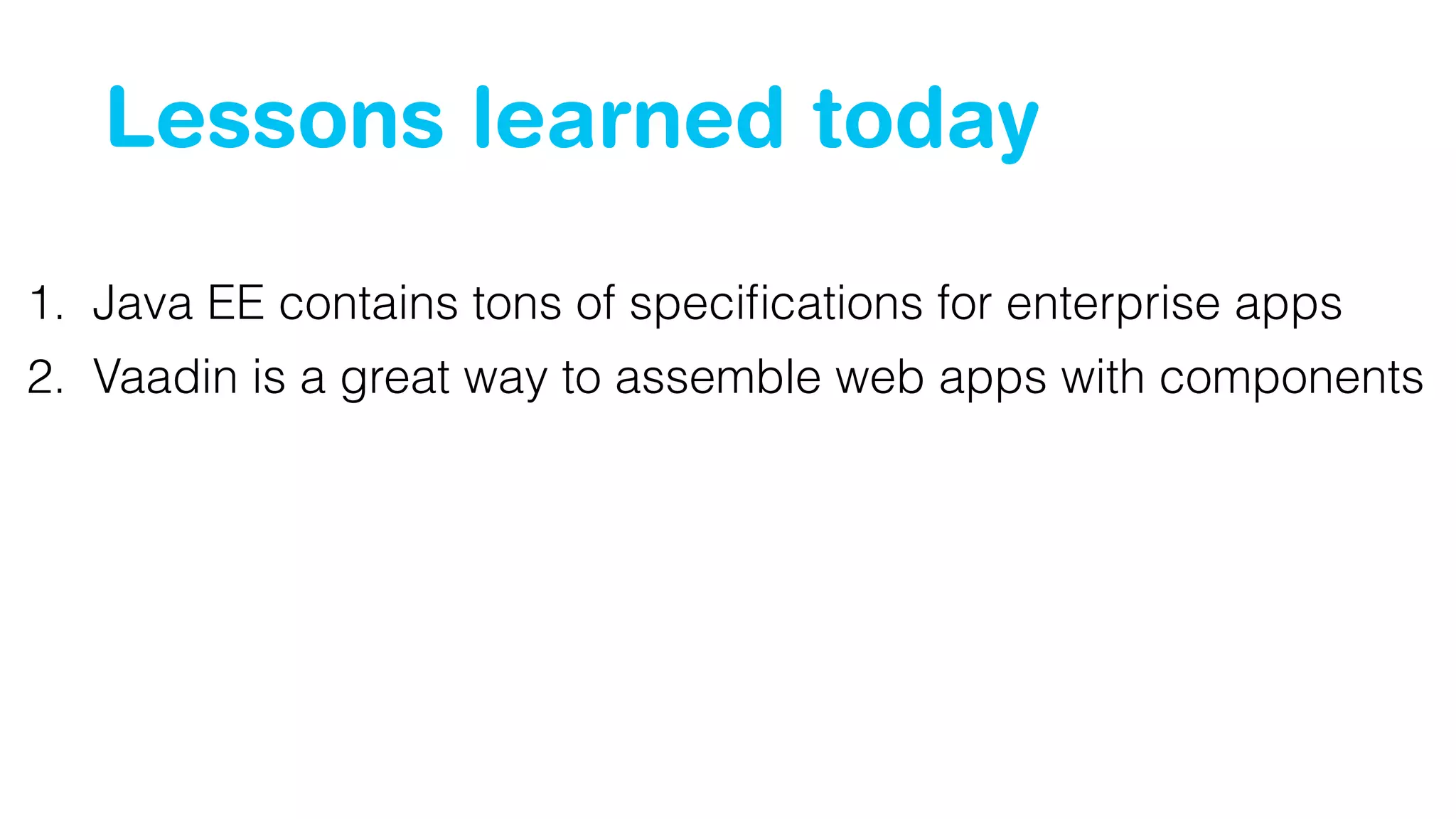 Lessons learned today

1. Java EE contains tons of specifications for enterprise apps
2. Vaadin is a great way to assemble web apps with components